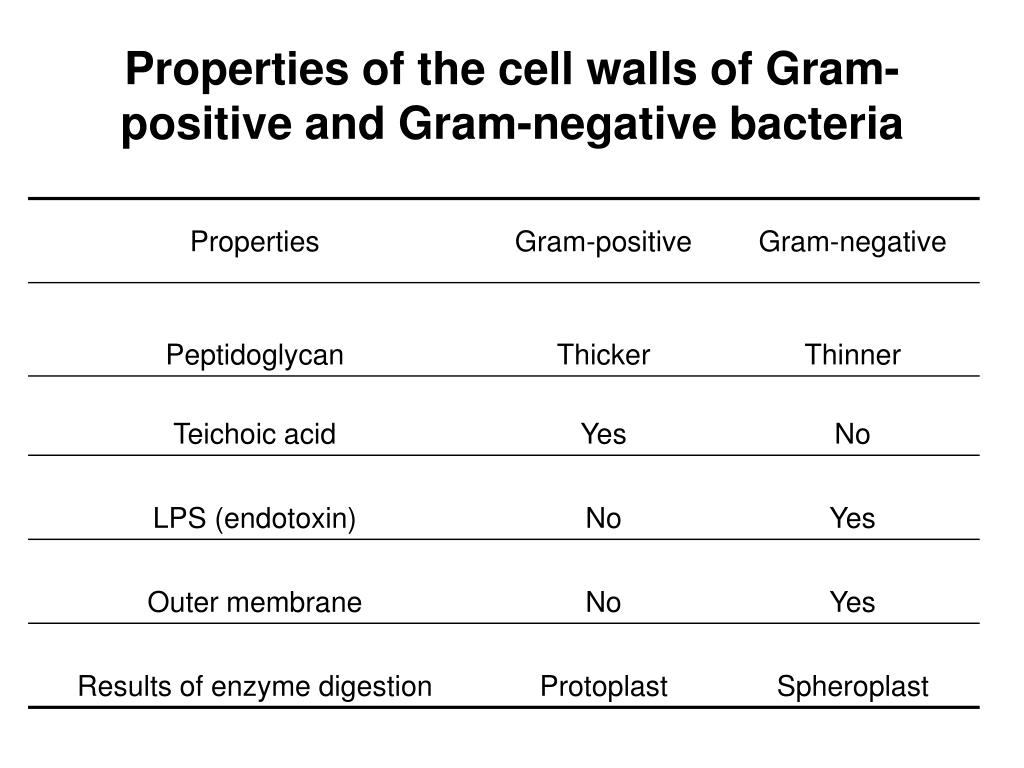 Properties of the cell walls of Gram-positive and Gram-negative bacteria

| Properties | Gram-positive | Gram-negative |
|---|---|---|
| Peptidoglycan | Thicker | Thinner |
| Teichoic acid | Yes | No |
| LPS (endotoxin) | No | Yes |
| Outer membrane | No | Yes |
| Results of enzyme digestion | Protoplast | Spheroplast |